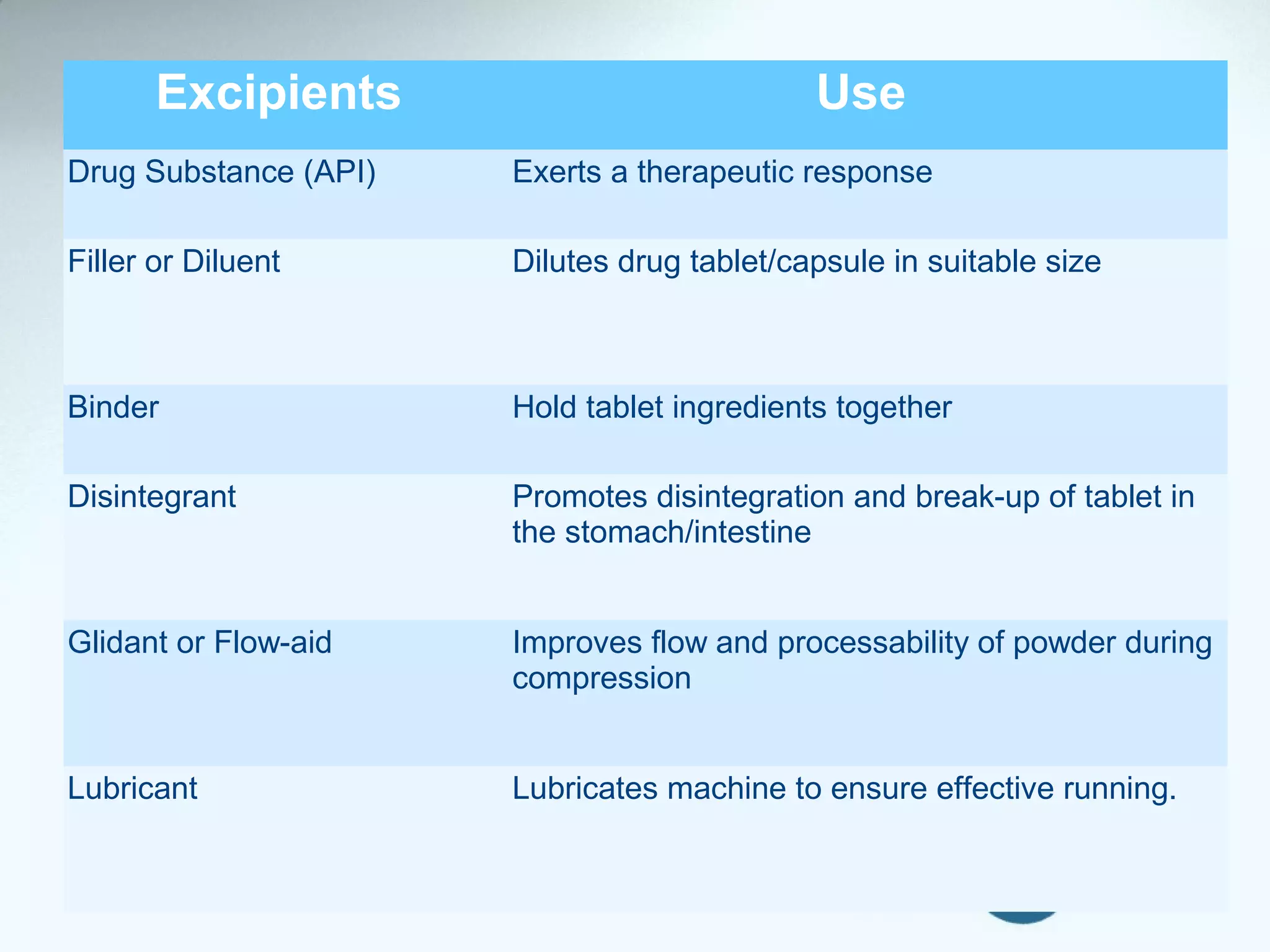 | Excipients | Use |
|---|---|
| Drug Substance (API) | Exerts a therapeutic response |
| Filler or Diluent | Dilutes drug tablet/capsule in suitable size |
| Binder | Hold tablet ingredients together |
| Disintegrant | Promotes disintegration and break-up of tablet in the stomach/intestine |
| Glidant or Flow-aid | Improves flow and processability of powder during compression |
| Lubricant | Lubricates machine to ensure effective running. |